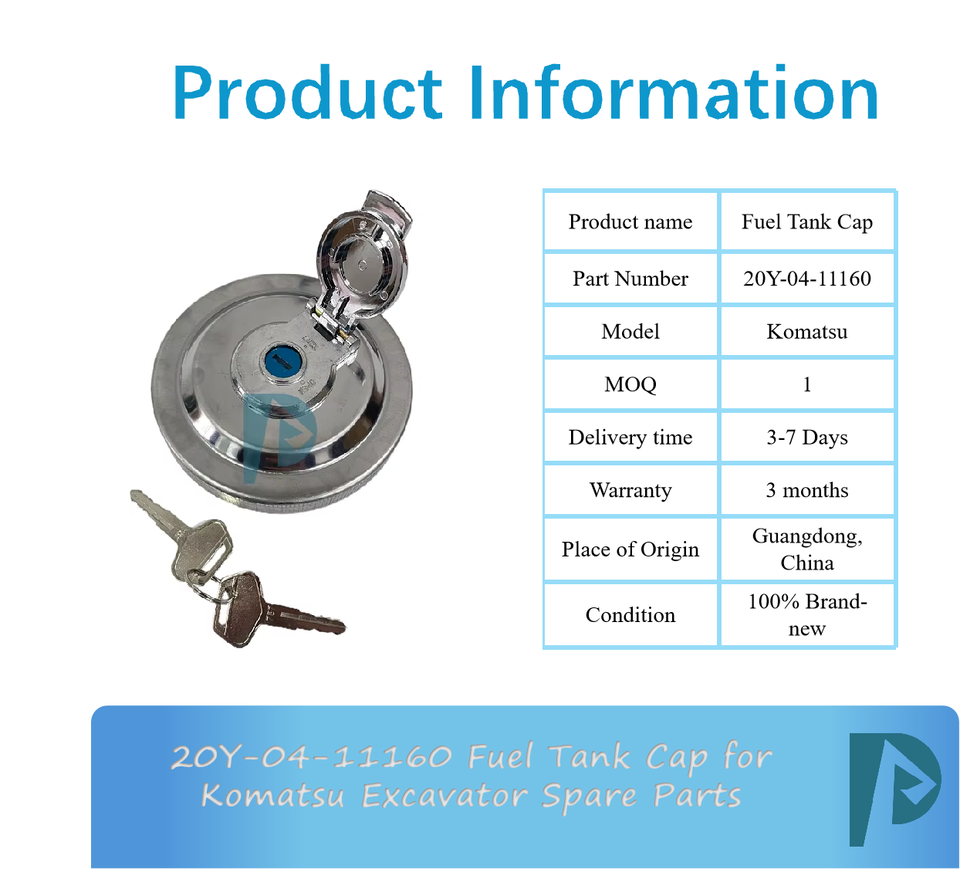 Product Information

| Product name | Fuel Tank Cap |
|---|---|
| Part Number | 20Y-04-11160 |
| Model | Komatsu |
| MOQ | 1 |
| Delivery time | 3-7 Days |
| Warranty | 3 months |
| Place of Origin | Guangdong, China |
| Condition | 100% Brand-new |

20Y-04-11160 Fuel Tank Cap for Komatsu Excavator Spare Parts